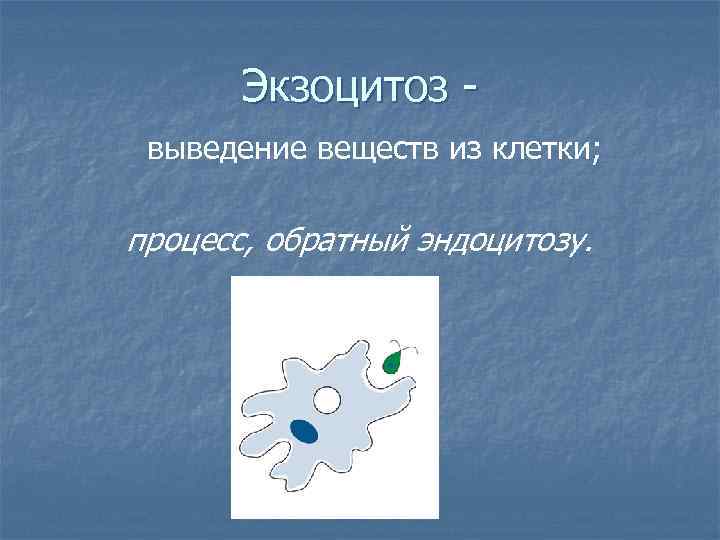 Экзоцитоз -

выведение веществ из клетки;

процесс, обратный эндоцитозу.